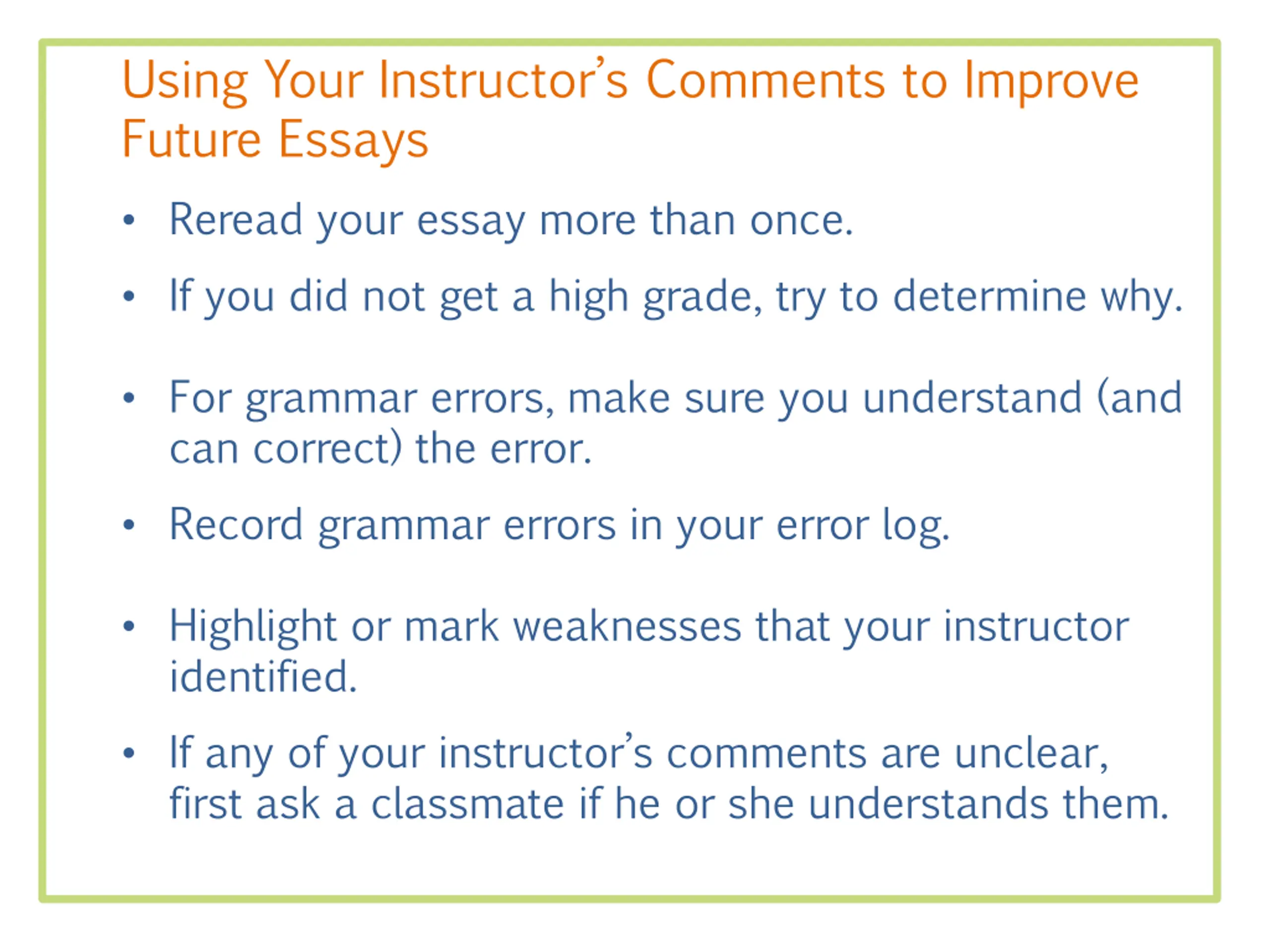 Using Your Instructor’s Comments to Improve Future Essays

• Reread your essay more than once.

• If you did not get a high grade, try to determine why.

• For grammar errors, make sure you understand (and can correct) the error.

• Record grammar errors in your error log.

• Highlight or mark weaknesses that your instructor identified.

• If any of your instructor’s comments are unclear, first ask a classmate if he or she understands them.